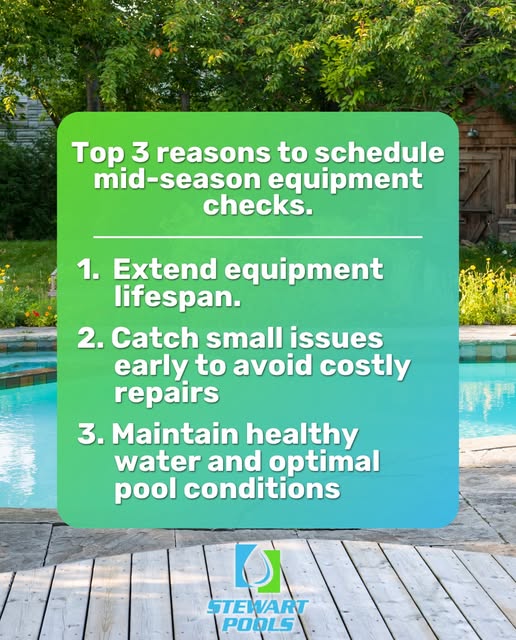 Top 3 reasons to schedule mid-season equipment checks.

1. Extend equipment lifespan.

2. Catch small issues early to avoid costly repairs

3. Maintain healthy water and optimal pool conditions

STEWART POOLS